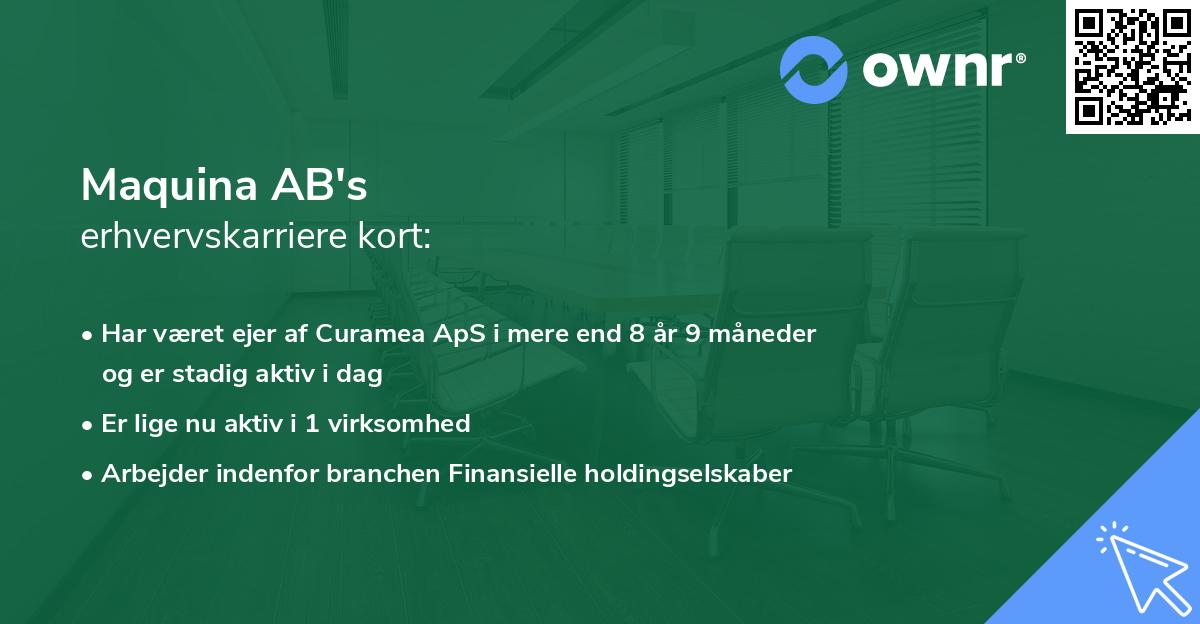 ownr®

Maquina AB's
erhvervskarriere kort:

• Har været ejer af Curamea ApS i mere end 8 år 9 måneder og er stadig aktiv i dag
• Er lige nu aktiv i 1 virksomhed
• Arbejder indenfor branchen Finansielle holdingselskaber